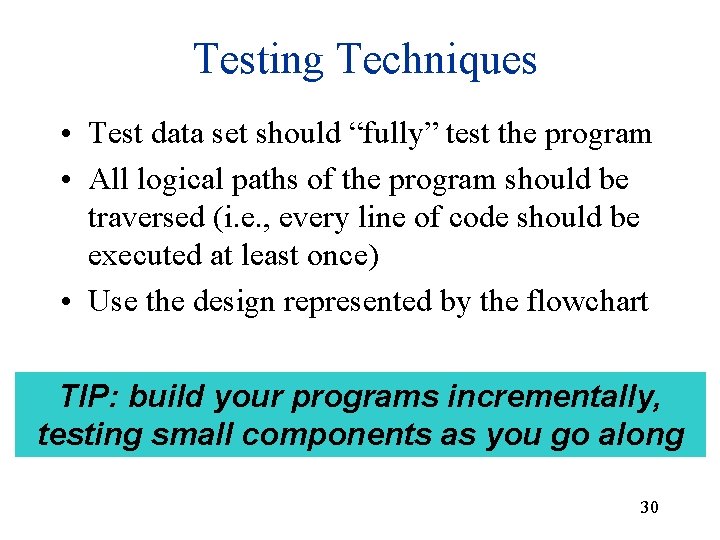 Testing Techniques

• Test data set should “fully” test the program
• All logical paths of the program should be traversed (i.e., every line of code should be executed at least once)
• Use the design represented by the flowchart

TIP: build your programs incrementally, testing small components as you go along

30